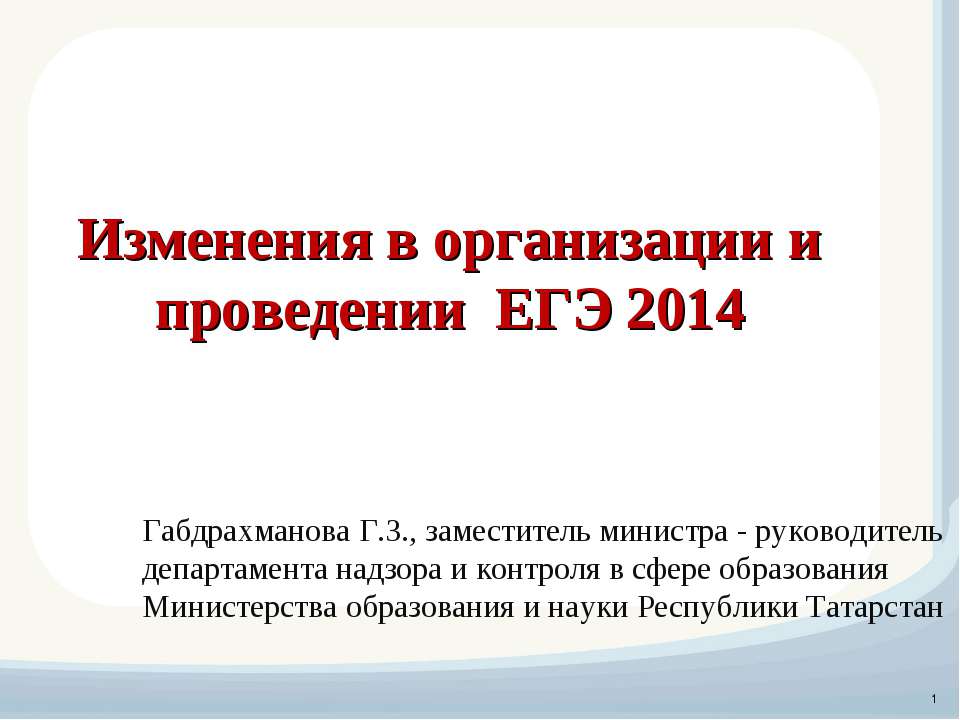 Изменения в организации и проведении ЕГЭ 2014

Габдрахманова Г.З., заместитель министра - руководитель департамента надзора и контроля в сфере образования Министерства образования и науки Республики Татарстан

1